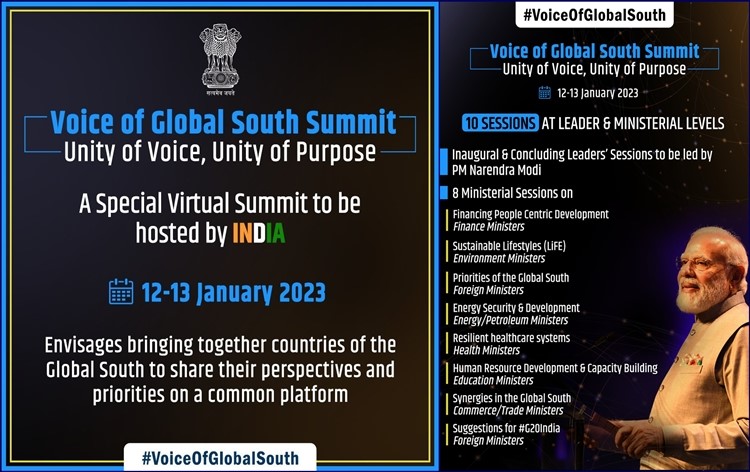 सत्यमेव जयते

Voice of Global South Summit
Unity of Voice, Unity of Purpose

A Special Virtual Summit to be hosted by INDIA

12-13 January 2023

Envisages bringing together countries of the Global South to share their perspectives and priorities on a common platform

#VoiceOfGlobalSouth

#VoiceOfGlobalSouth

Voice of Global South Summit
Unity of Voice, Unity of Purpose

12-13 January 2023

10 SESSIONS AT LEADER & MINISTERIAL LEVELS

Inaugural & Concluding Leaders' Sessions to be led by PM Narendra Modi

8 Ministerial Sessions on

Financing People Centric Development
Finance Ministers

Sustainable Lifestyles (LiFE)
Environment Ministers

Priorities of the Global South
Foreign Ministers

Energy Security & Development
Energy/Petroleum Ministers

Resilient healthcare systems
Health Ministers

Human Resource Development & Capacity Building
Education Ministers

Synergies in the Global South
Commerce/Trade Ministers

Suggestions for #G20India
Foreign Ministers